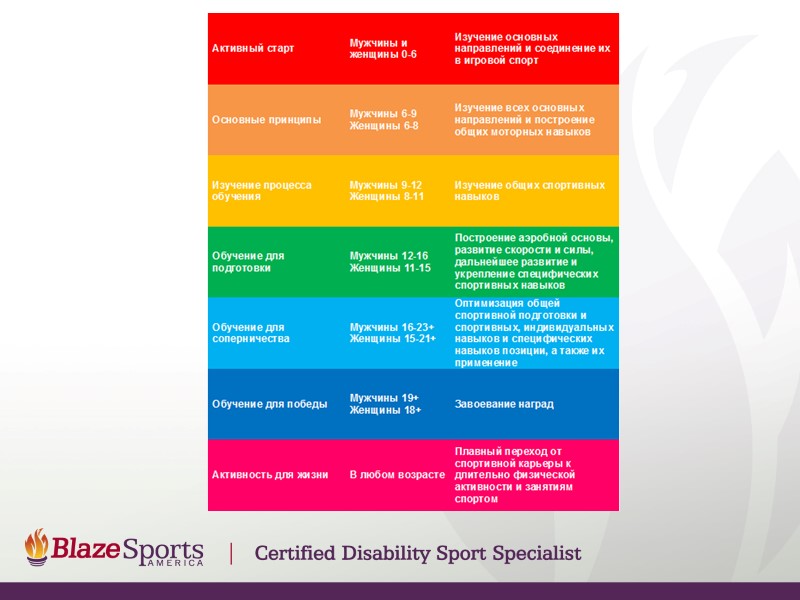 | | | |
|---|---|---|
| Активный старт | Мужчины и женщины 0-6 | Изучение основных направлений и соединение их в игровой спорт |
| Основные принципы | Мужчины 6-9 Женщины 6-8 | Изучение всех основных направлений и построение общих моторных навыков |
| Изучение процесса обучения | Мужчины 9-12 Женщины 8-11 | Изучение общих спортивных навыков |
| Обучение для подготовки | Мужчины 12-16 Женщины 11-15 | Построение аэробной основы, развитие скорости и силы, дальнейшее развитие и укрепление специфических спортивных навыков |
| Обучение для соперничества | Мужчины 16-23+ Женщины 15-21+ | Оптимизация общей спортивной подготовки и спортивных, индивидуальных навыков и специфических навыков позиции, а также их применение |
| Обучение для победы | Мужчины 19+ Женщины 18+ | Завоевание наград |
| Активность для жизни | В любом возрасте | Плавный переход от спортивной карьеры к длительно физической активности и занятиям спортом |

BlazeSports AMERICA | Certified Disability Sport Specialist